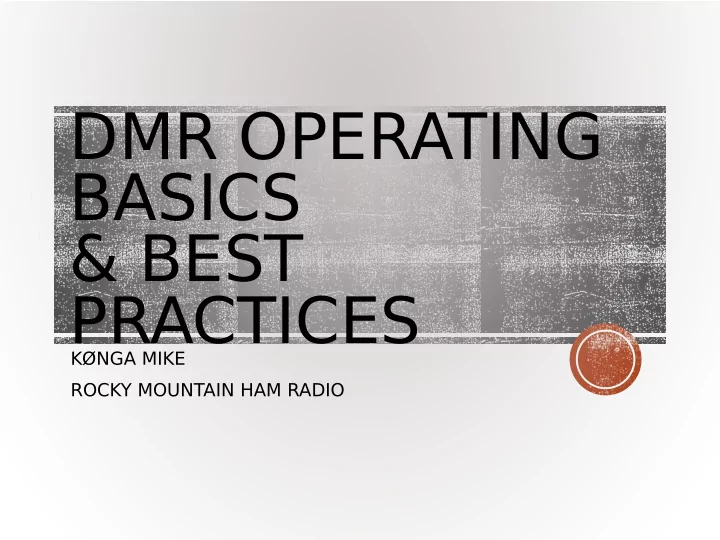 DMR OPERATING BASICS
& BEST PRACTICES

KØNGA MIKE

ROCKY MOUNTAIN HAM RADIO